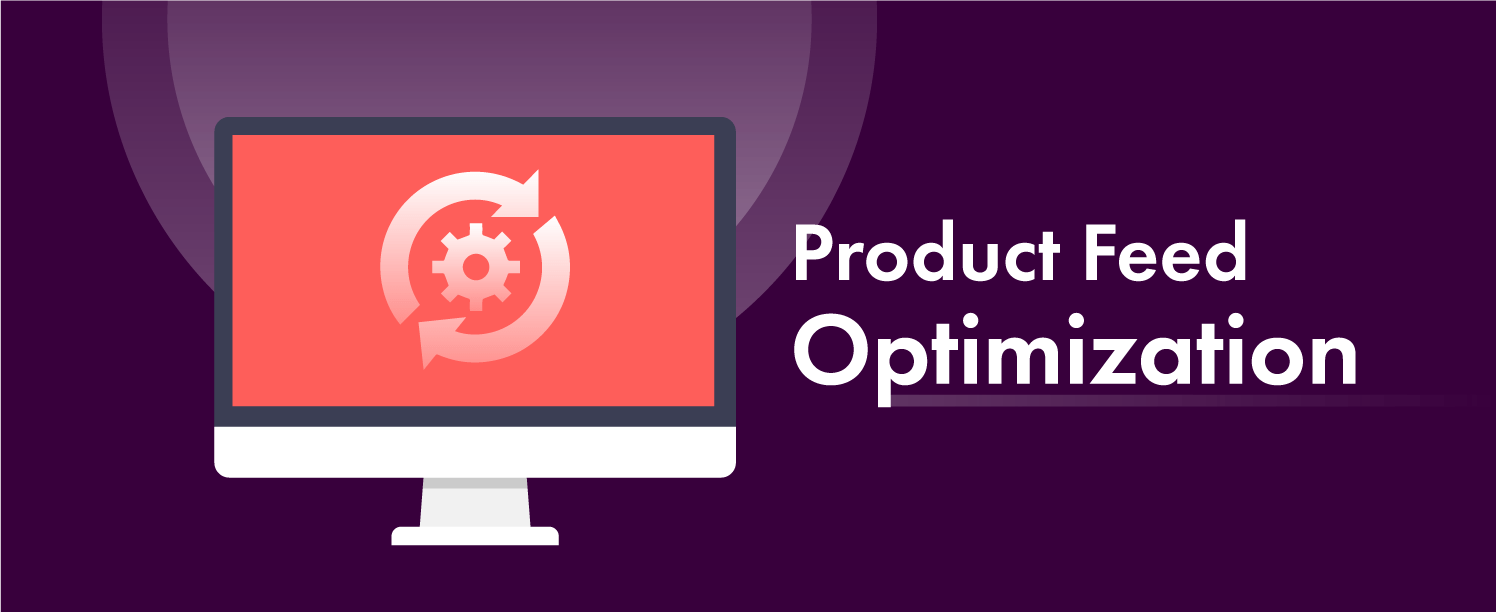 Product Feed
Optimization